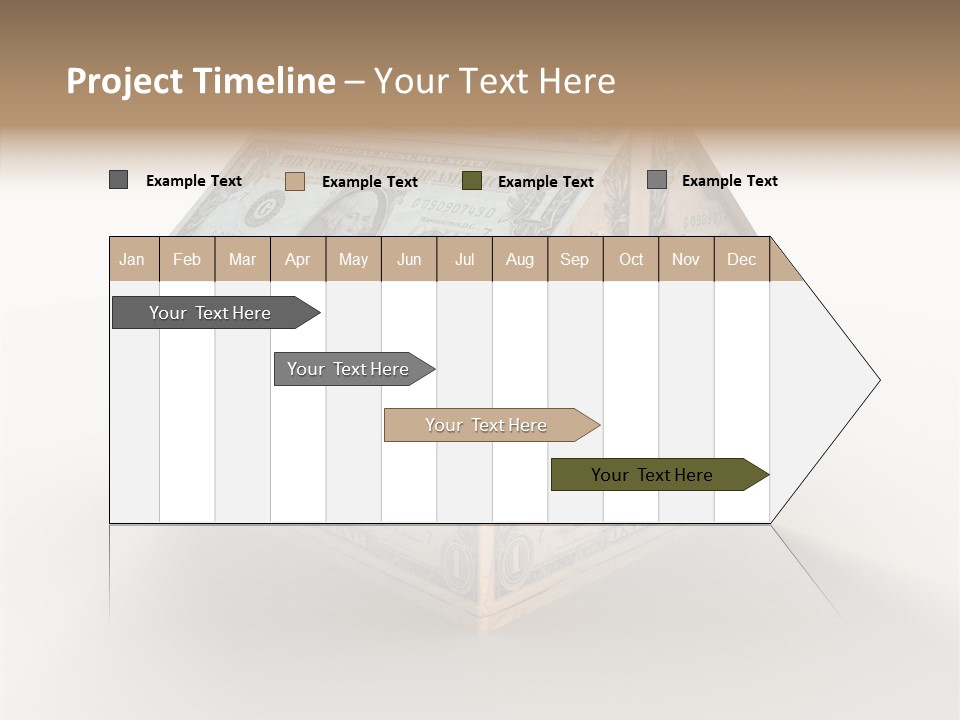 Project Timeline – Your Text Here

Example Text
Example Text
Example Text
Example Text

| Jan | Feb | Mar | Apr | May | Jun | Jul | Aug | Sep | Oct | Nov | Dec |
|---|---|---|---|---|---|---|---|---|---|---|---|

Your Text Here

Your Text Here

Your Text Here

Your Text Here